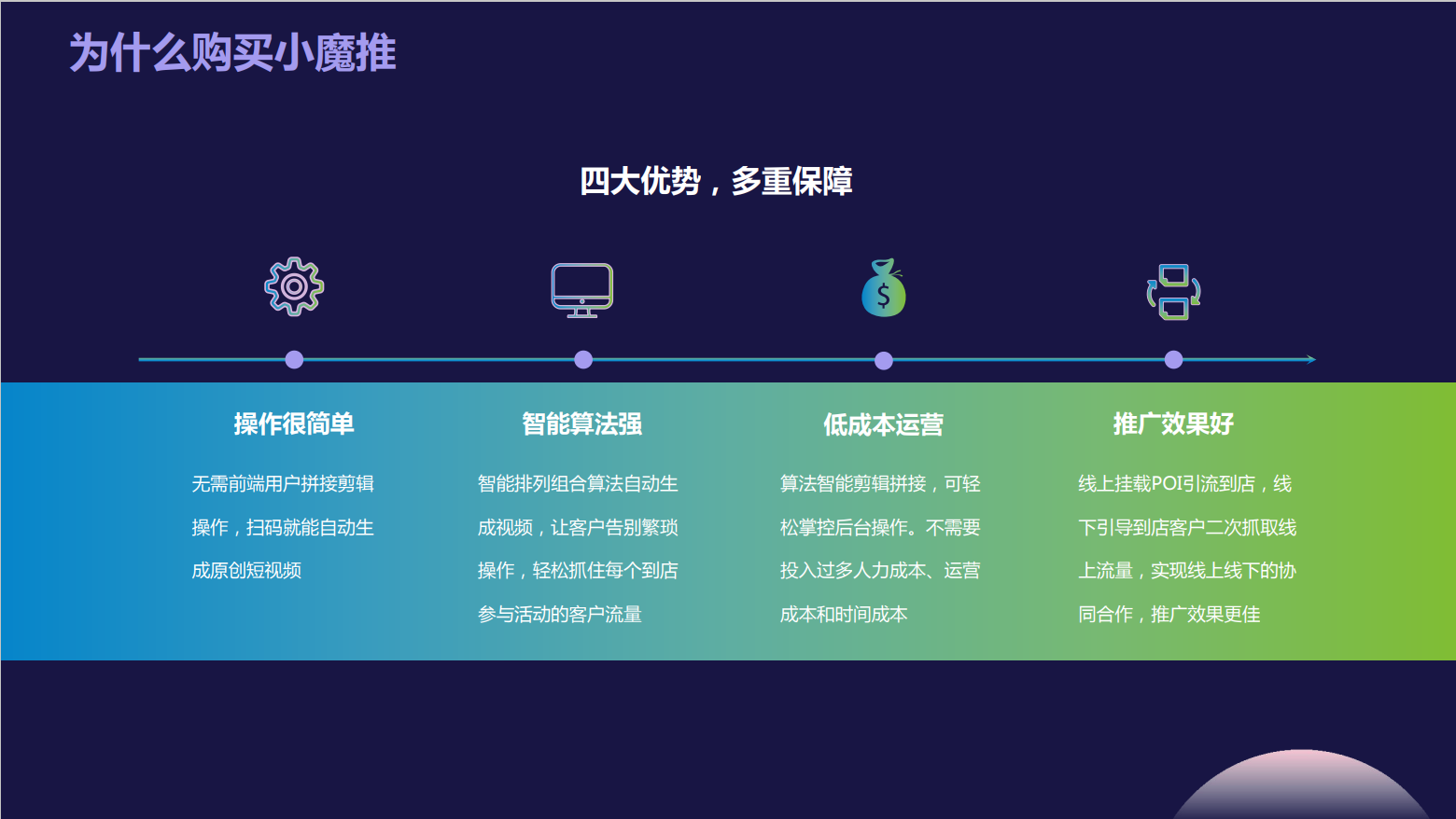 为什么购买小魔推

四大优势，多重保障

$

操作很简单

无需前端用户拼接剪辑操作，扫码就能自动生成原创短视频

智能算法强

智能排列组合算法自动生成视频，让客户告别繁琐操作，轻松抓住每个到店参与活动的客户流量

低成本运营

算法智能剪辑拼接，可轻松掌控后台操作。不需要投入过多人力成本、运营成本和时间成本

推广效果好

线上挂载POI引流到店，线下引导到店客户二次抓取线上流量，实现线上线下的协同合作，推广效果更佳